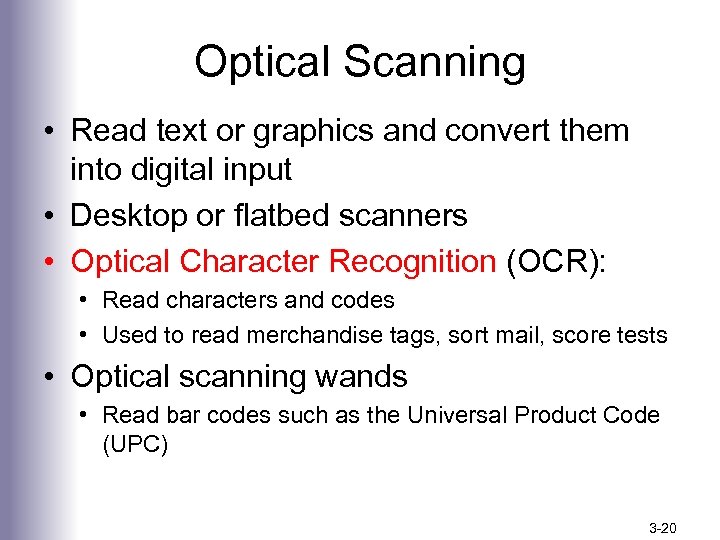 Optical Scanning

• Read text or graphics and convert them into digital input
• Desktop or flatbed scanners
• Optical Character Recognition (OCR):
  • Read characters and codes
  • Used to read merchandise tags, sort mail, score tests
• Optical scanning wands
  • Read bar codes such as the Universal Product Code (UPC)

3-20